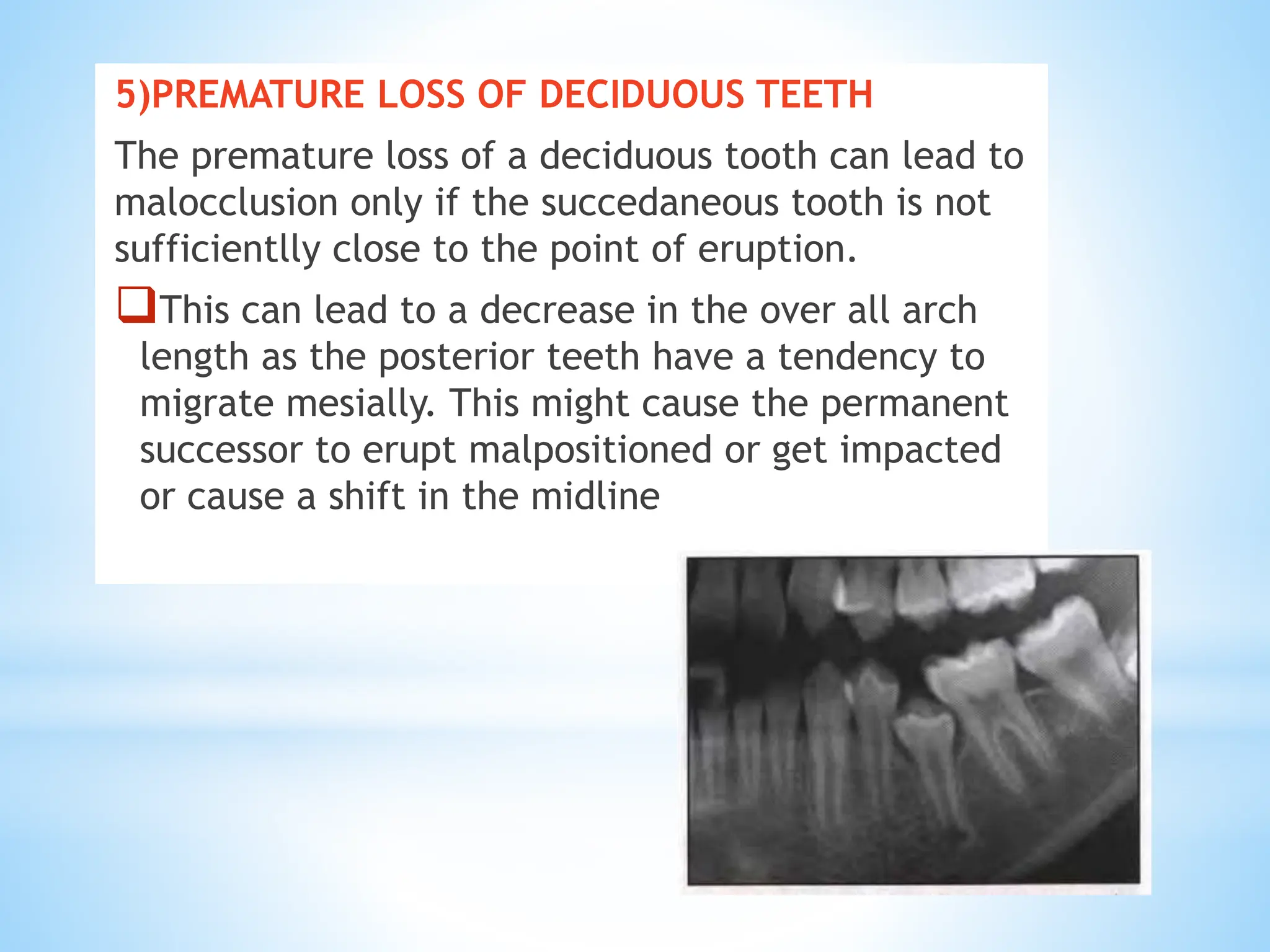 5)PREMATURE LOSS OF DECIDUOUS TEETH

The premature loss of a deciduous tooth can lead to malocclusion only if the succedaneous tooth is not sufficientlly close to the point of eruption.

❑This can lead to a decrease in the over all arch length as the posterior teeth have a tendency to migrate mesially. This might cause the permanent successor to erupt malpositioned or get impacted or cause a shift in the midline